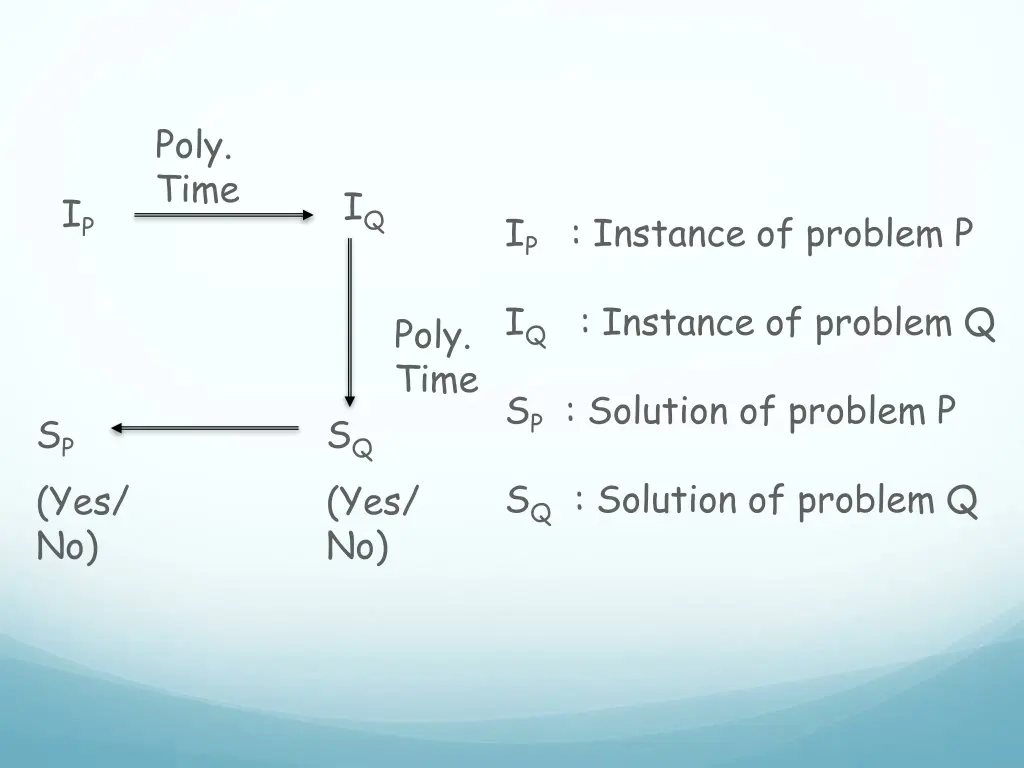 Poly. Time

$I_P$

$I_Q$

Poly. Time

$S_P$

(Yes/ No)

$S_Q$

(Yes/ No)

$I_P$ : Instance of problem P

$I_Q$ : Instance of problem Q

$S_P$ : Solution of problem P

$S_Q$ : Solution of problem Q